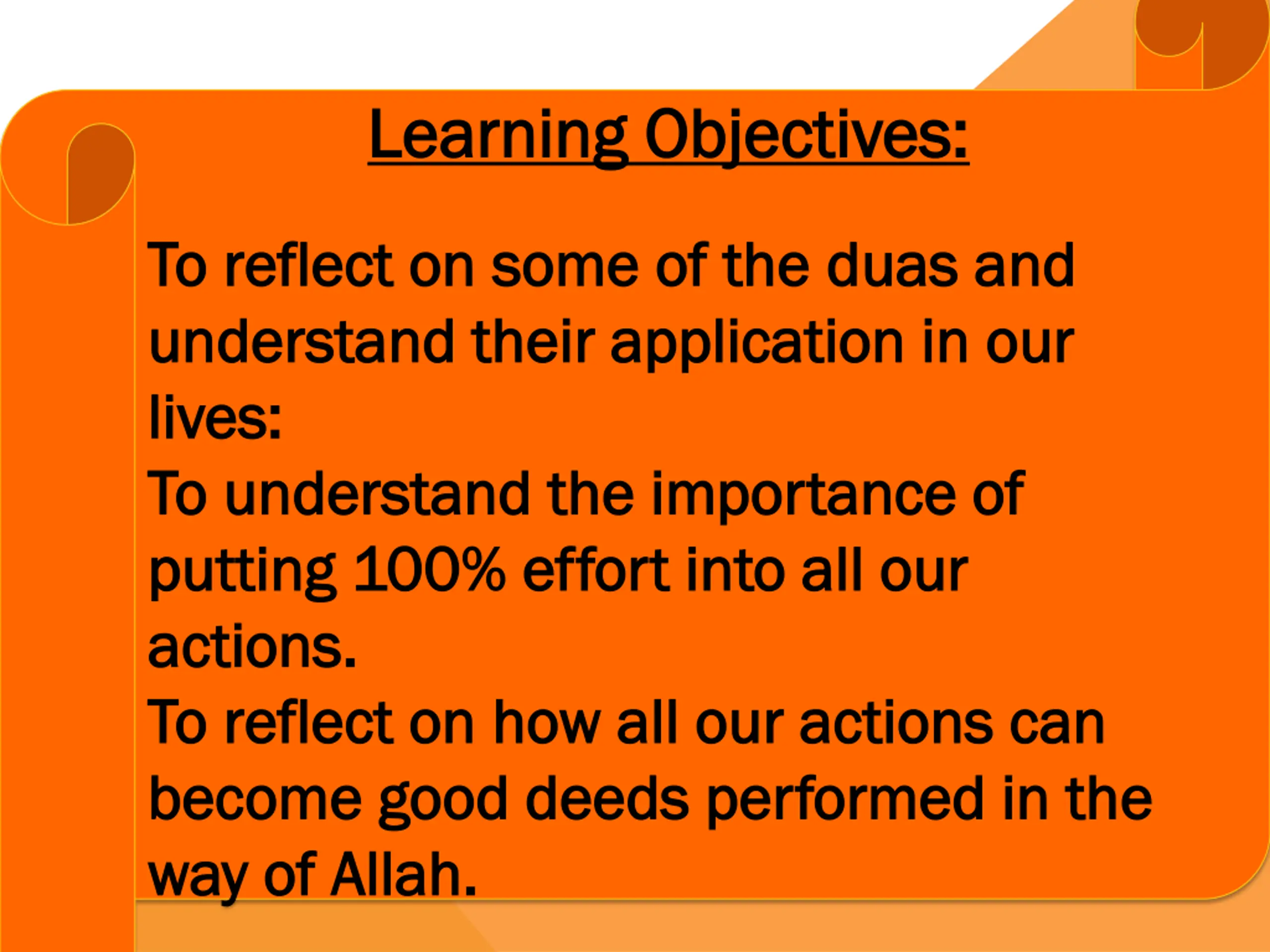 Learning Objectives:

To reflect on some of the duas and understand their application in our lives:

To understand the importance of putting 100% effort into all our actions.

To reflect on how all our actions can become good deeds performed in the way of Allah.